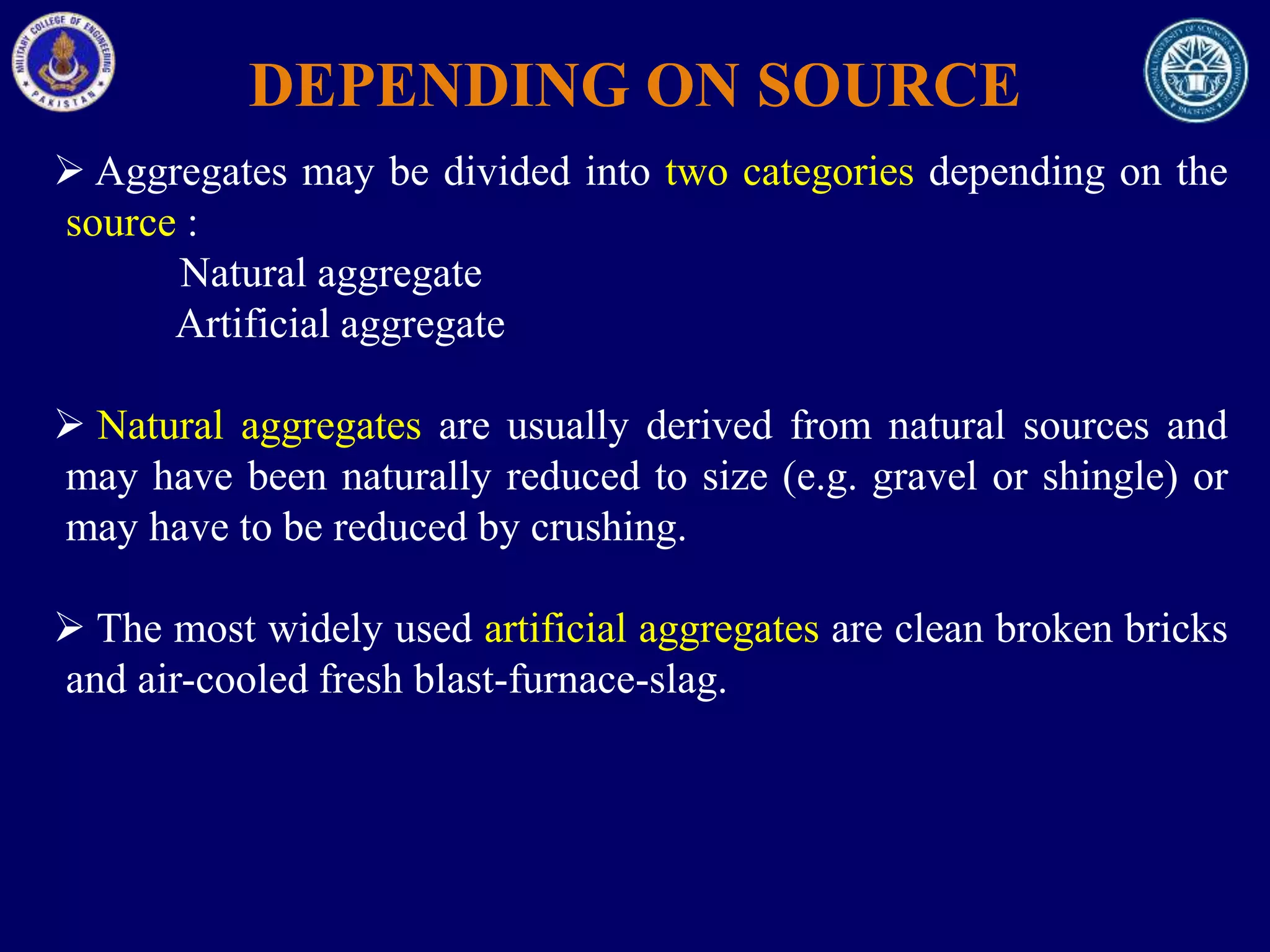 MILITARY COLLEGE OF ENGINEERING PAKISTAN

DEPENDING ON SOURCE

NATIONAL UNIVERSITY OF SCIENCES & TECHNOLOGY PAKISTAN

➢ Aggregates may be divided into two categories depending on the source :

Natural aggregate

Artificial aggregate

➢ Natural aggregates are usually derived from natural sources and may have been naturally reduced to size (e.g. gravel or shingle) or may have to be reduced by crushing.

➢ The most widely used artificial aggregates are clean broken bricks and air-cooled fresh blast-furnace-slag.